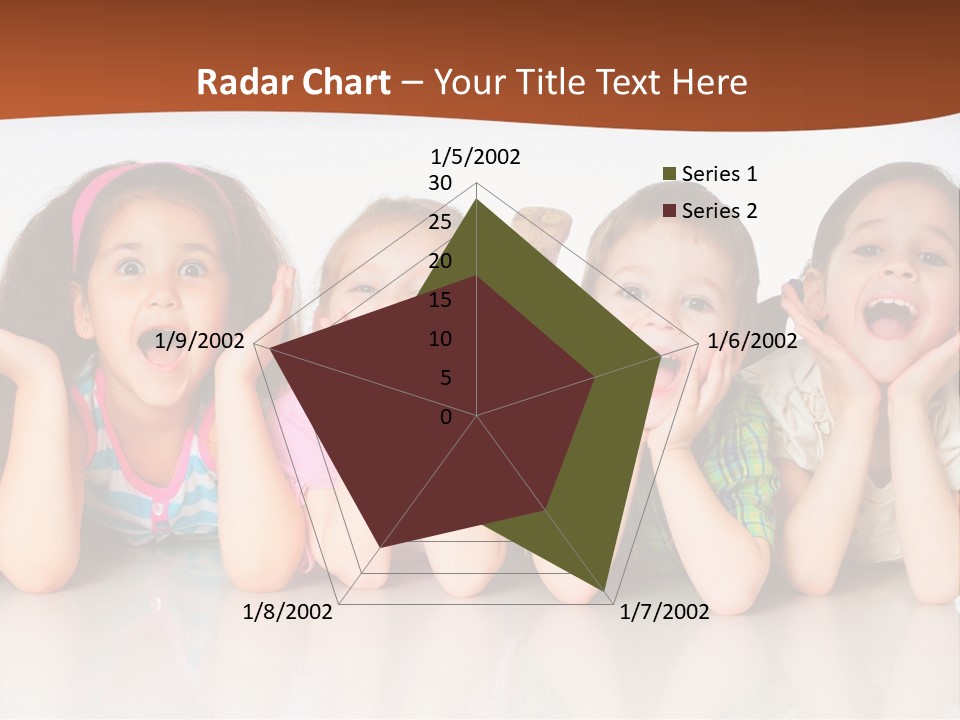 Radar Chart – Your Title Text Here

1/5/2002
30
25
20
15
10
5
0
1/6/2002
1/7/2002
1/8/2002
1/9/2002

Series 1
Series 2